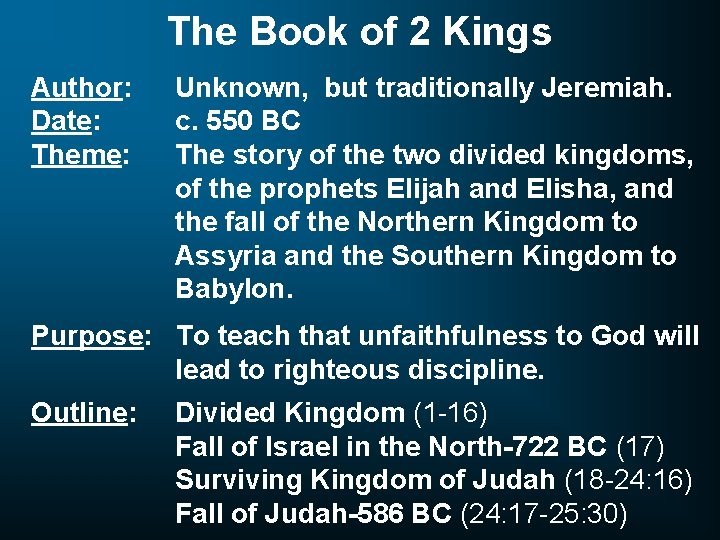 The Book of 2 Kings

Author: Unknown, but traditionally Jeremiah.
Date: c. 550 BC
Theme: The story of the two divided kingdoms, of the prophets Elijah and Elisha, and the fall of the Northern Kingdom to Assyria and the Southern Kingdom to Babylon.

Purpose: To teach that unfaithfulness to God will lead to righteous discipline.

Outline: Divided Kingdom (1-16)
Fall of Israel in the North-722 BC (17)
Surviving Kingdom of Judah (18-24:16)
Fall of Judah-586 BC (24:17-25:30)